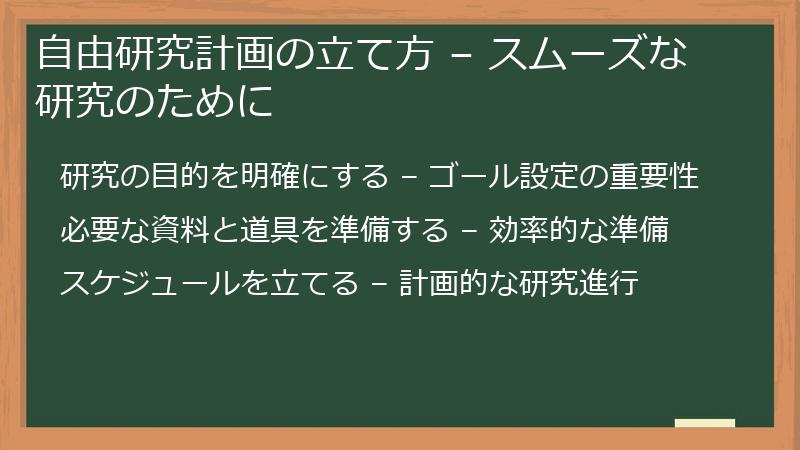 自由研究計画の立て方 – スムーズな研究のために

研究の目的を明確にする – ゴール設定の重要性

必要な資料と道具を準備する – 効率的な準備

スケジュールを立てる – 計画的な研究進行